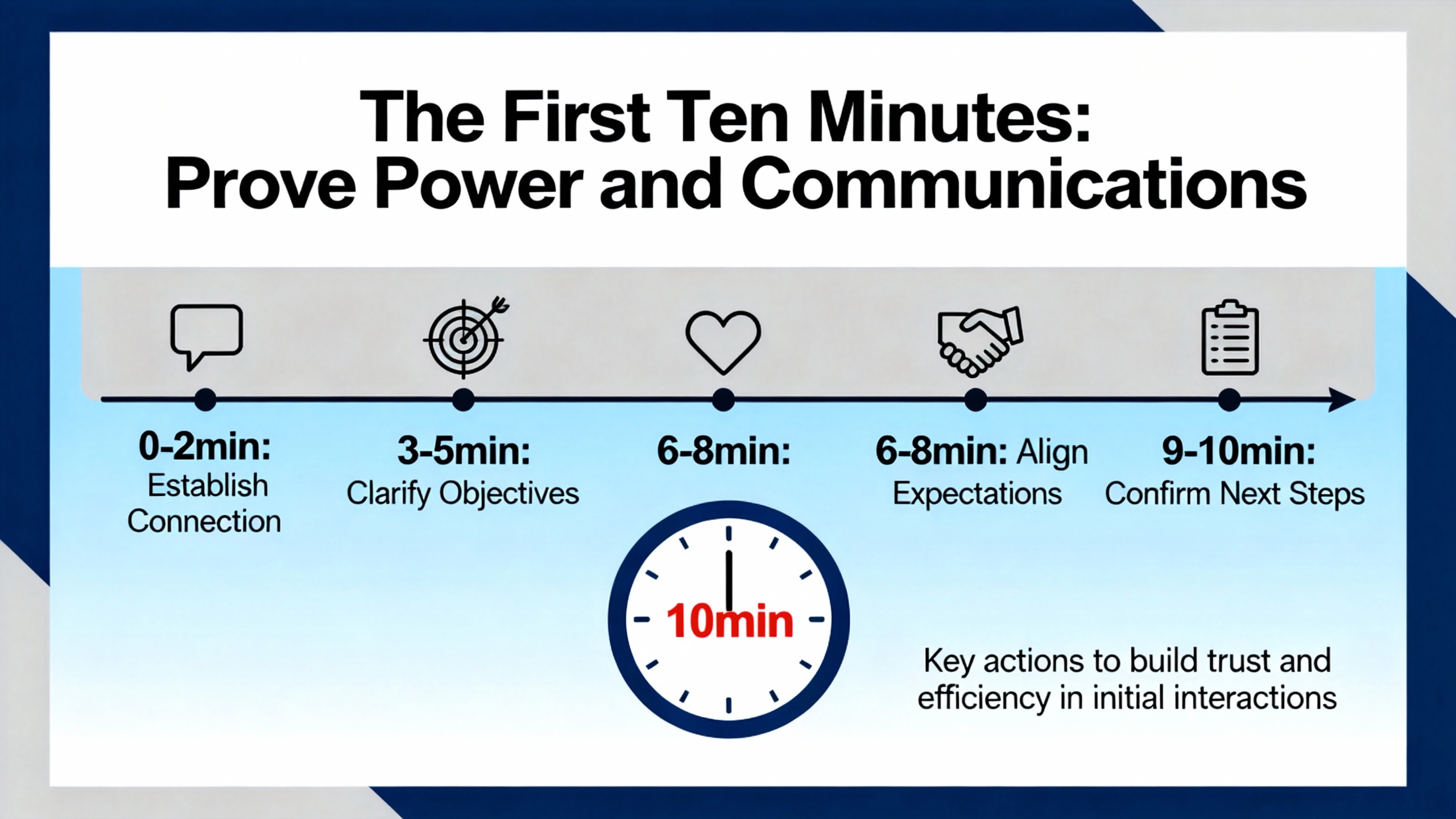 The First Ten Minutes: Prove Power and Communications

0-2min: Establish Connection

3-5min: Clarify Objectives

6-8min:

6-8min: Align Expectations

9-10min: Confirm Next Steps

10min

Key actions to build trust and efficiency in initial interactions